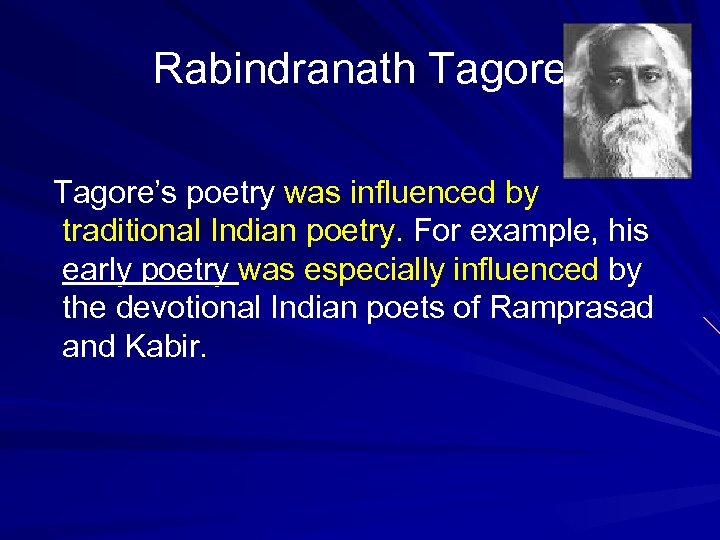 Rabindranath Tagore

Tagore's poetry was influenced by traditional Indian poetry. For example, his early poetry was especially influenced by the devotional Indian poets of Ramprasad and Kabir.